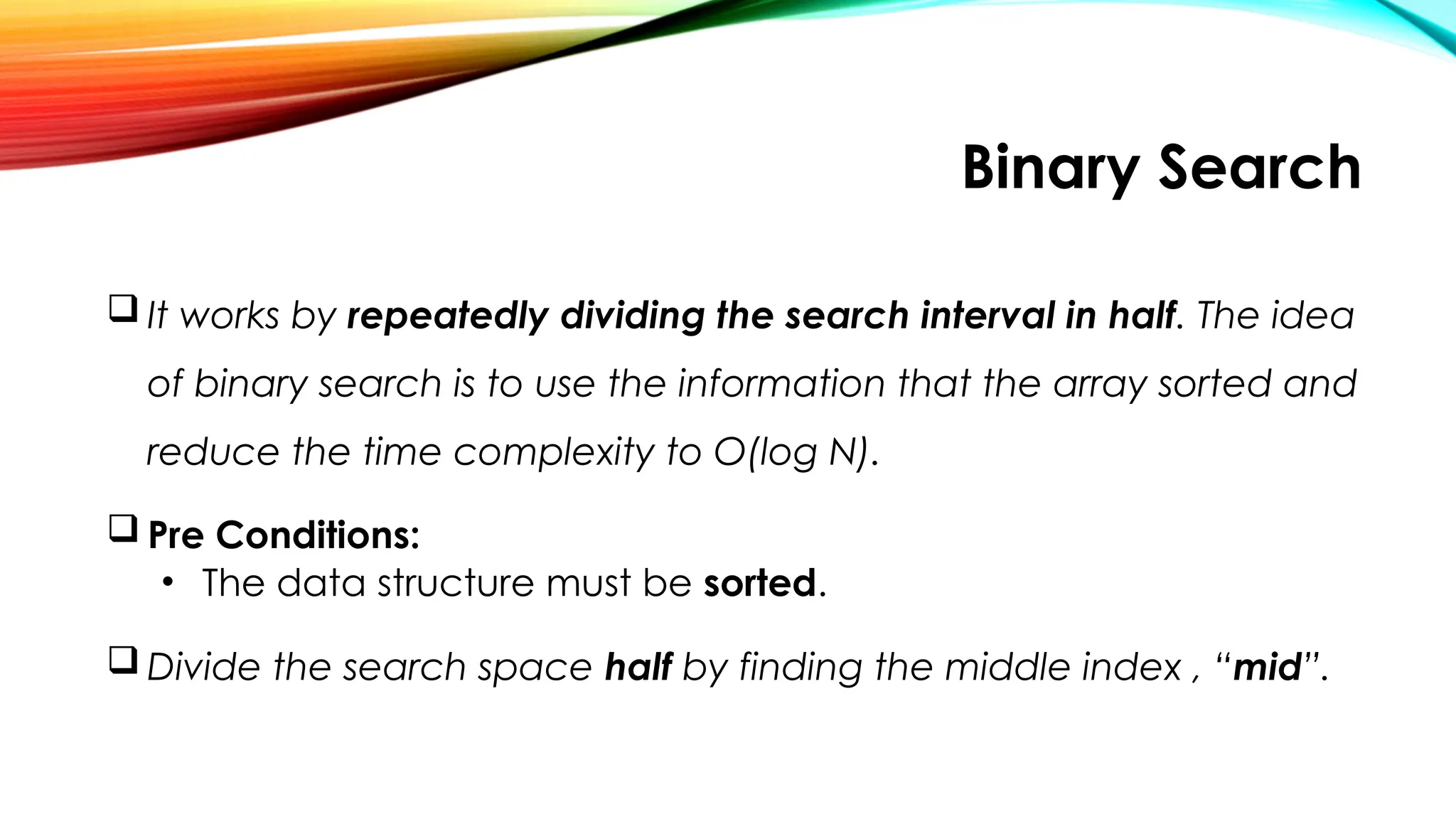 Binary Search

❑ It works by repeatedly dividing the search interval in half. The idea of binary search is to use the information that the array sorted and reduce the time complexity to O(log N).

❑ Pre Conditions:
• The data structure must be sorted.

❑ Divide the search space half by finding the middle index , “mid”.